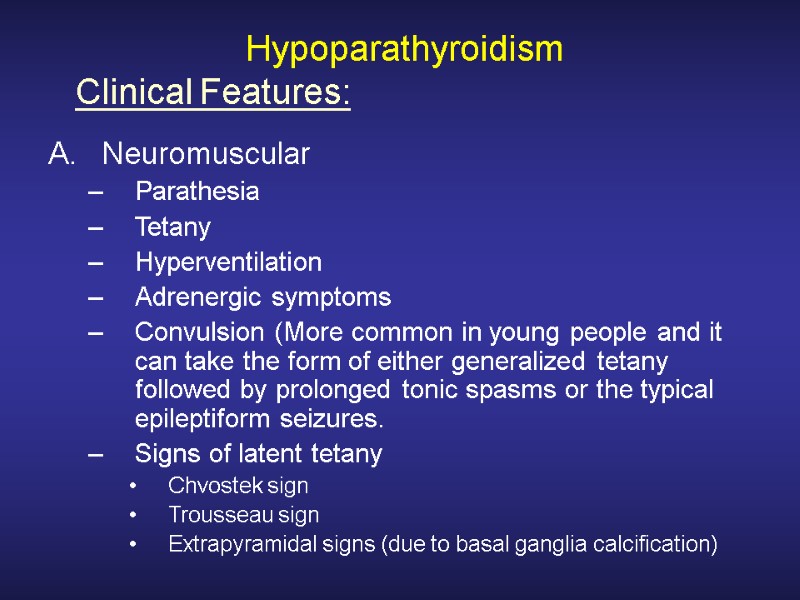 Hypoparathyroidism

Clinical Features:

A. Neuromuscular
– Parathesia
– Tetany
– Hyperventilation
– Adrenergic symptoms
– Convulsion (More common in young people and it can take the form of either generalized tetany followed by prolonged tonic spasms or the typical epileptiform seizures.
– Signs of latent tetany
• Chvostek sign
• Trousseau sign
• Extrapyramidal signs (due to basal ganglia calcification)